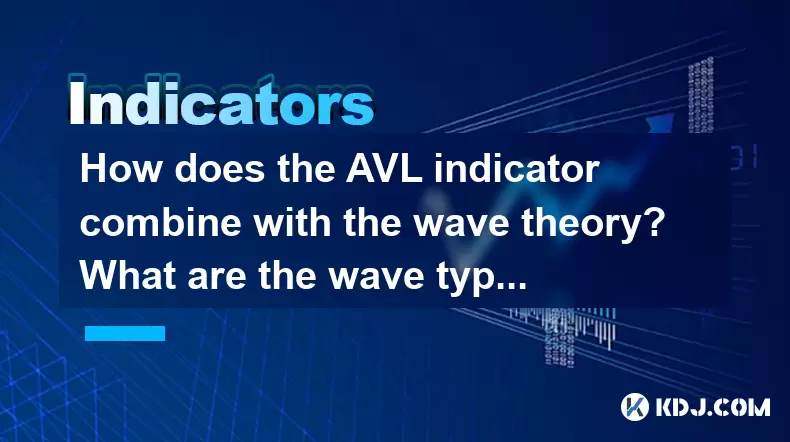 Indicators

How does the AVL indicator combine with the wave theory? What are the wave typ...

KDJ.COM